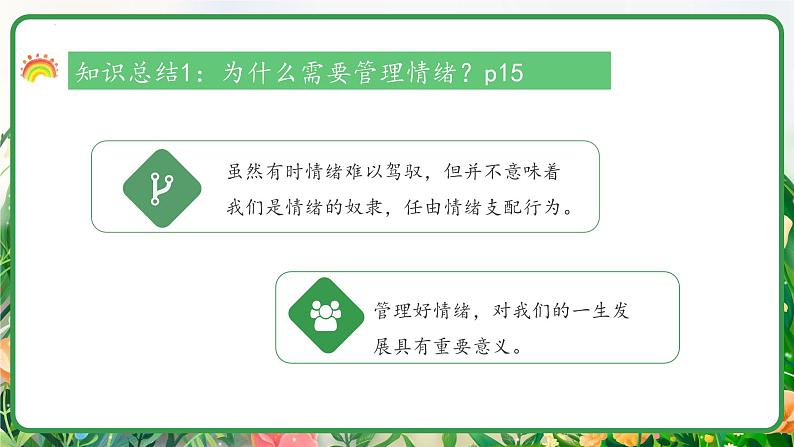 知识总结1：为什么需要管理情绪？p15

虽然有时情绪难以驾驭，但并不意味着我们是情绪的奴隶，任由情绪支配行为。

管理好情绪，对我们的一生发展具有重要意义。